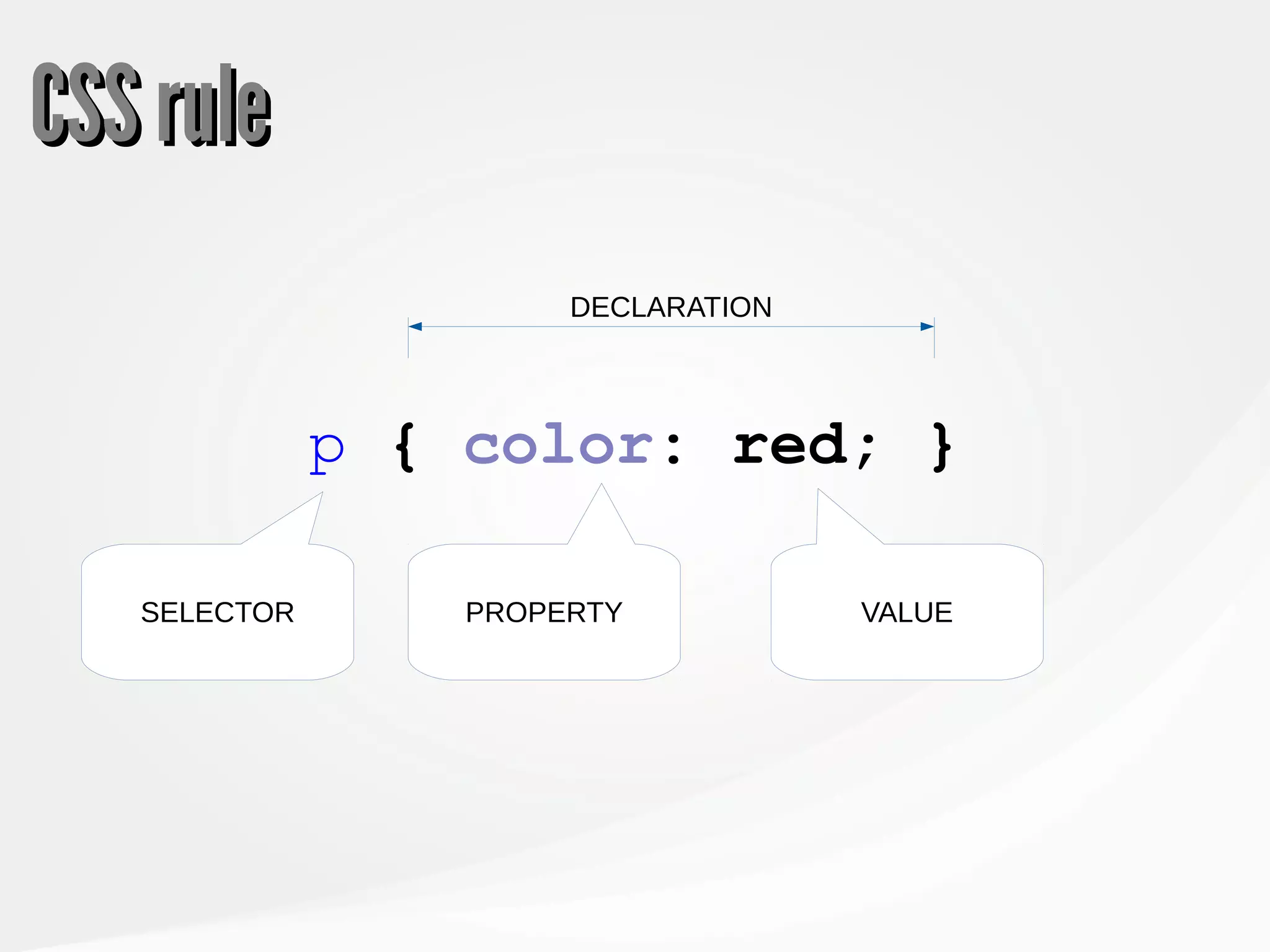 CSS rule

DECLARATION

p { color: red; }

SELECTOR

PROPERTY

VALUE